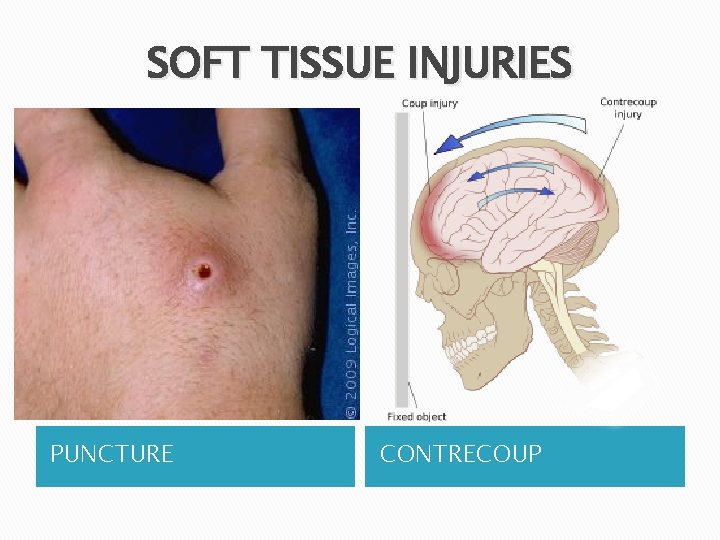 SOFT TISSUE INJURIES

© 2009 Logical Images, Inc.

Coup injury

Contrecoup injury

Fixed object

PUNCTURE

CONTRECOUP